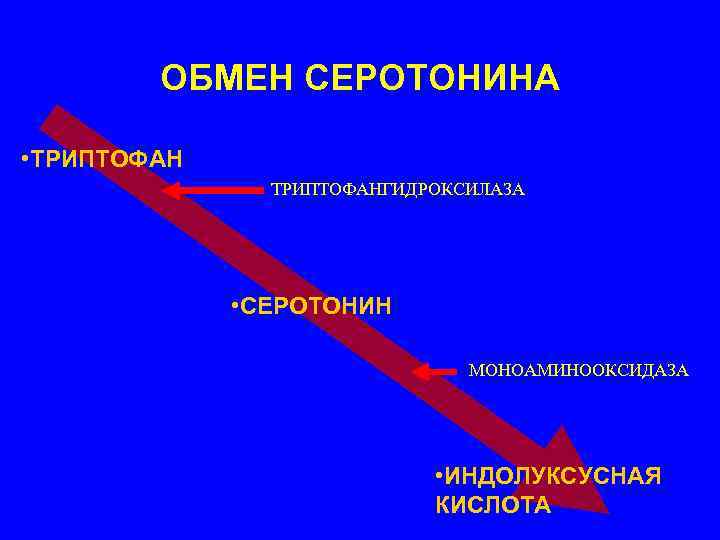 ОБМЕН СЕРОТОНИНА

•ТРИПТОФАН

ТРИПТОФАНГИДРОКСИЛАЗА

•СЕРОТОНИН

МОНОАМИНООКСИДАЗА

•ИНДОЛУКСУСНАЯ КИСЛОТА